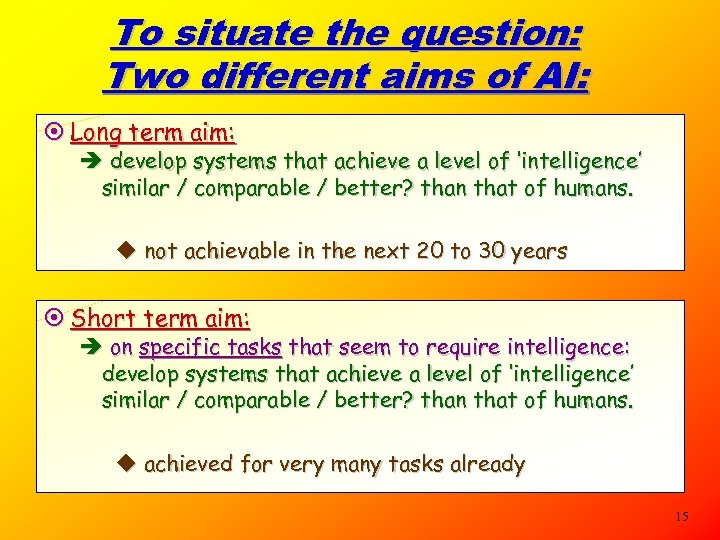 To situate the question:
Two different aims of AI:

⊙ Long term aim:
➔ develop systems that achieve a level of 'intelligence' similar / comparable / better? than that of humans.

◆ not achievable in the next 20 to 30 years

⊙ Short term aim:
➔ on specific tasks that seem to require intelligence: develop systems that achieve a level of 'intelligence' similar / comparable / better? than that of humans.

◆ achieved for very many tasks already

15